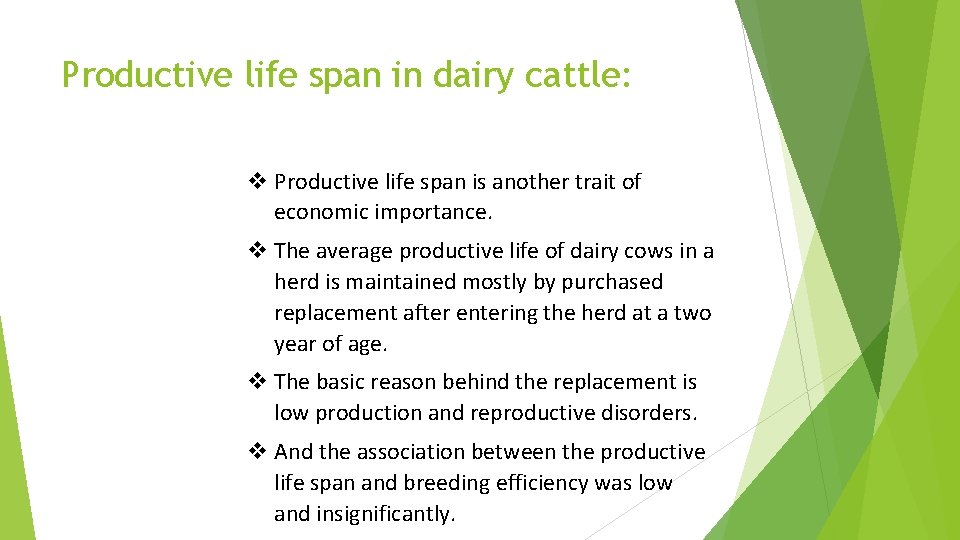 Productive life span in dairy cattle:

❖ Productive life span is another trait of economic importance.

❖ The average productive life of dairy cows in a herd is maintained mostly by purchased replacement after entering the herd at a two year of age.

❖ The basic reason behind the replacement is low production and reproductive disorders.

❖ And the association between the productive life span and breeding efficiency was low and insignificantly.